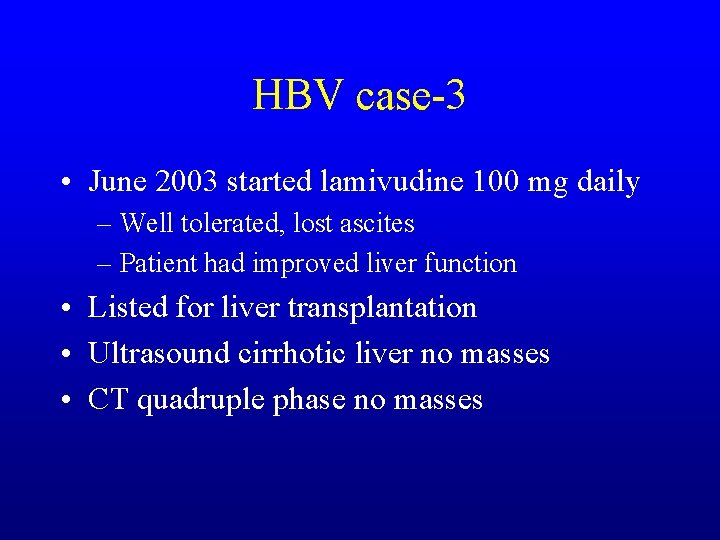 HBV case-3

• June 2003 started lamivudine 100 mg daily
– Well tolerated, lost ascites
– Patient had improved liver function
• Listed for liver transplantation
• Ultrasound cirrhotic liver no masses
• CT quadruple phase no masses